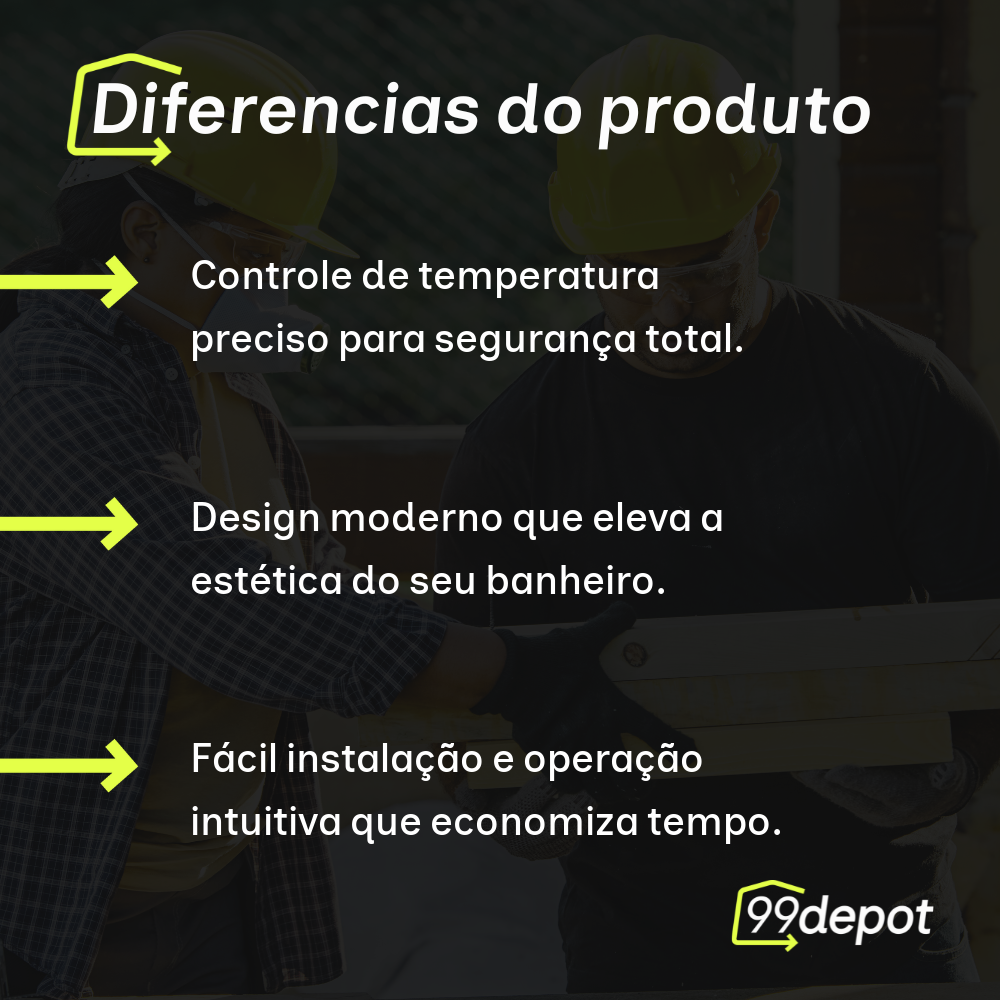 Diferencias do produto

Controle de temperatura preciso para segurança total.

Design moderno que eleva a estética do seu banheiro.

Fácil instalação e operação intuitiva que economiza tempo.

99depot